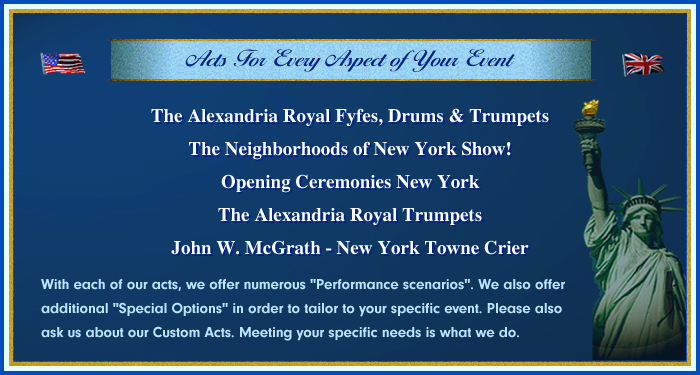 Acts For Every Aspect of Your Event

The Alexandria Royal Fyfes, Drums & Trumpets

The Neighborhoods of New York Show!

Opening Ceremonies New York

The Alexandria Royal Trumpets

John W. McGrath - New York Towne Crier

With each of our acts, we offer numerous "Performance scenarios". We also offer additional "Special Options" in order to tailor to your specific event. Please also ask us about our Custom Acts. Meeting your specific needs is what we do.